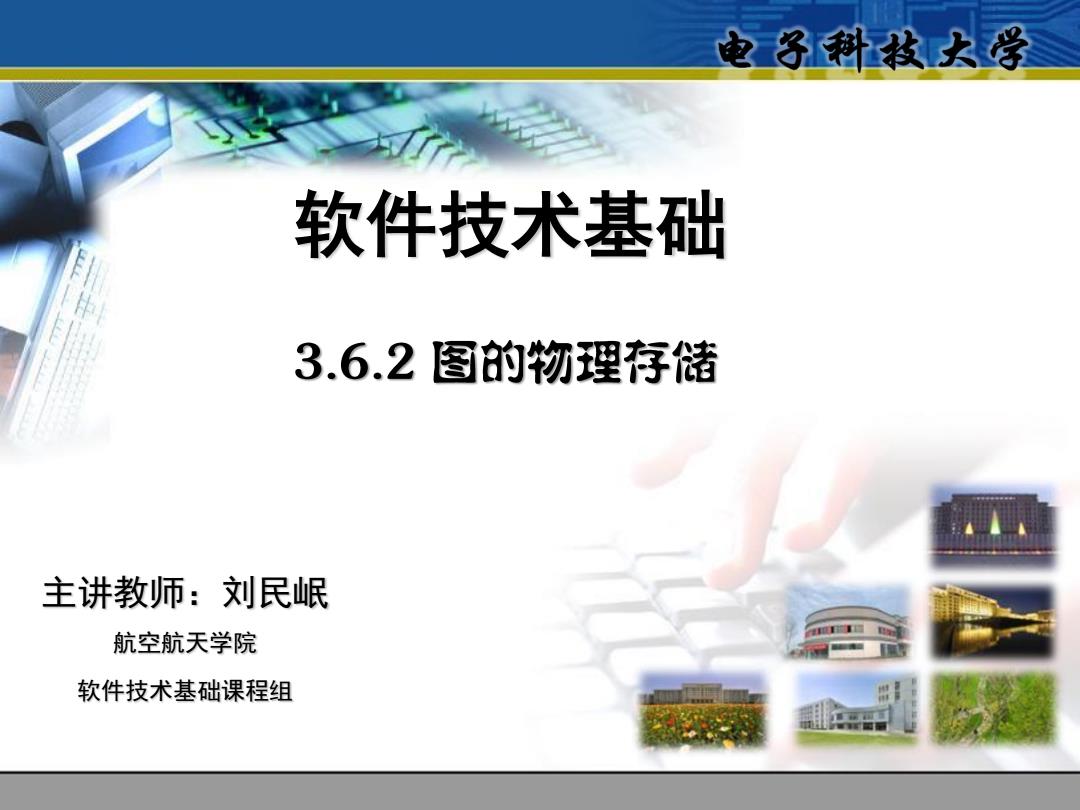 电子科技大学

软件技术基础

3.6.2 图的物理存储

主讲教师：刘民岷

航空航天学院

软件技术基础课程组